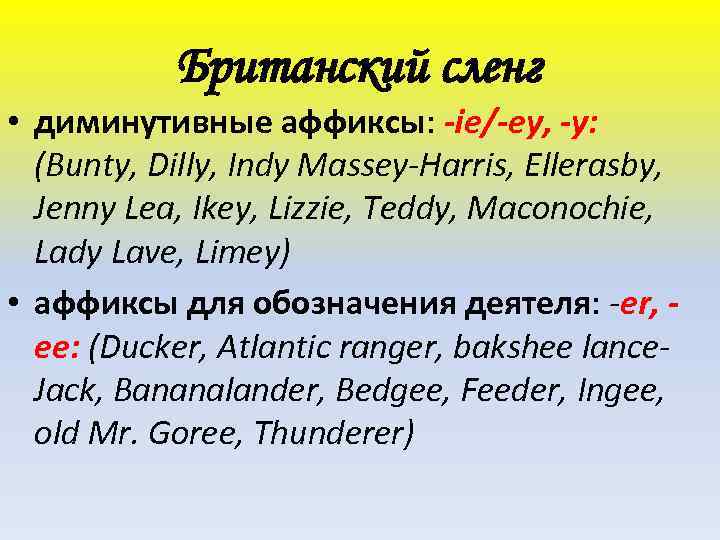 Британский сленг

• диминутивные аффиксы: -ie/-ey, -y: (Bunty, Dilly, Indy Massey-Harris, Ellerasby, Jenny Lea, Ikey, Lizzie, Teddy, Maconochie, Lady Lave, Limey)

• аффиксы для обозначения деятеля: -er, -ee: (Ducker, Atlantic ranger, bakshee lance-Jack, Bananalander, Bedgee, Feeder, Ingee, old Mr. Goree, Thunderer)